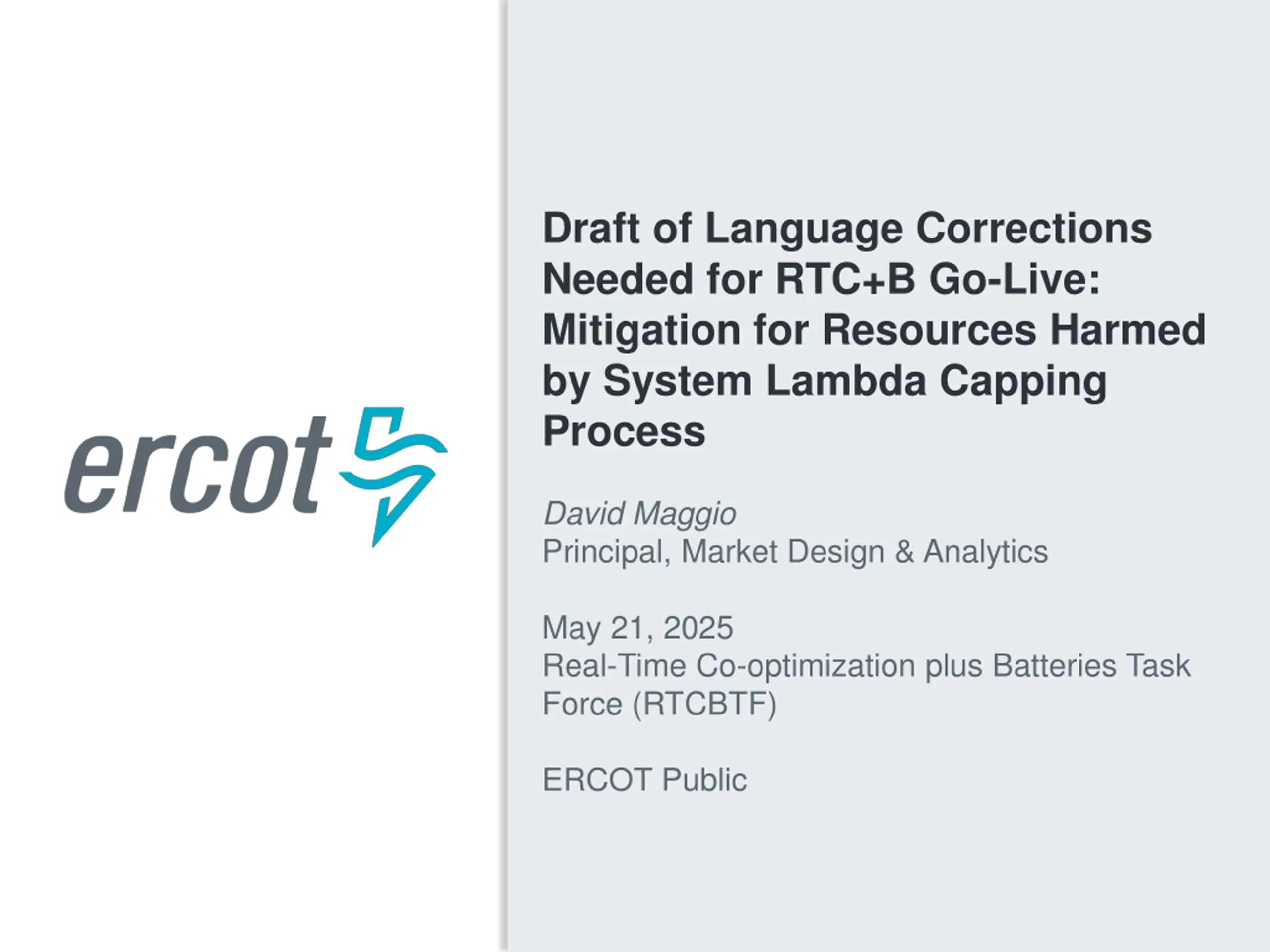 ercot

Draft of Language Corrections Needed for RTC+B Go-Live: Mitigation for Resources Harmed by System Lambda Capping Process

David Maggio
Principal, Market Design & Analytics

May 21, 2025
Real-Time Co-optimization plus Batteries Task Force (RTCBTF)

ERCOT Public